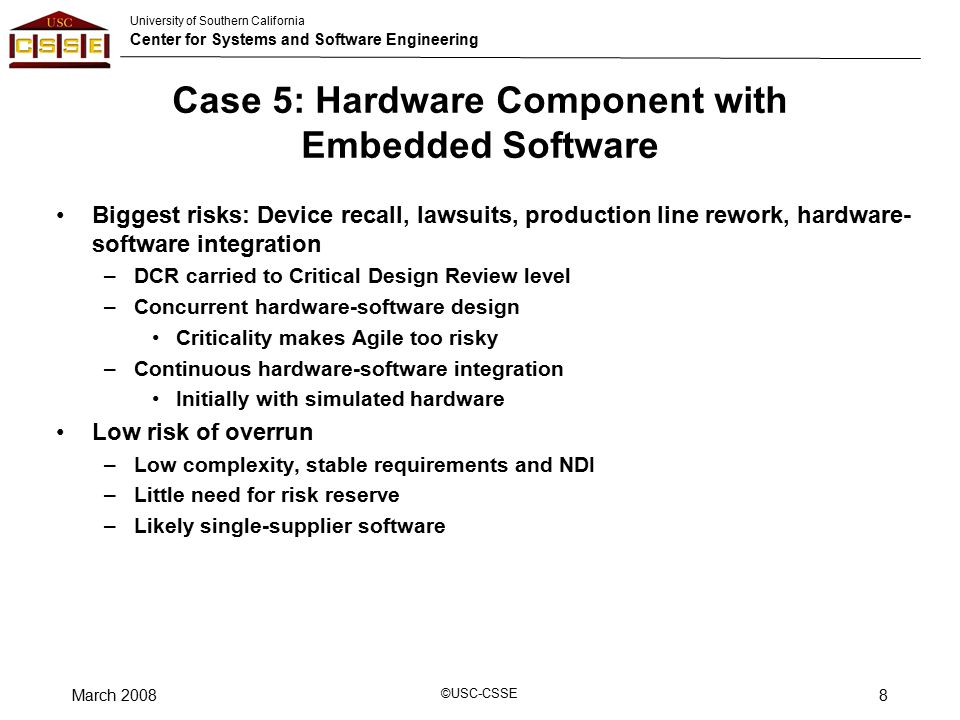 USC
CSSE

University of Southern California
Center for Systems and Software Engineering

Case 5: Hardware Component with Embedded Software

• Biggest risks: Device recall, lawsuits, production line rework, hardware-software integration
– DCR carried to Critical Design Review level
– Concurrent hardware-software design
• Criticality makes Agile too risky
– Continuous hardware-software integration
• Initially with simulated hardware
• Low risk of overrun
– Low complexity, stable requirements and NDI
– Little need for risk reserve
– Likely single-supplier software

March 2008
©USC-CSSE
8